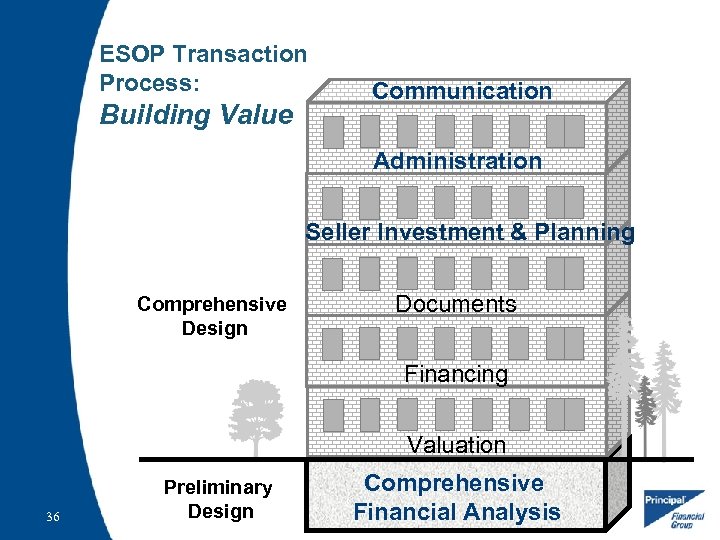 ESOP Transaction Process:
Building Value

Communication

Administration

Seller Investment & Planning

Comprehensive Design

Documents

Financing

Valuation

Preliminary Design

Comprehensive Financial Analysis

36

Principal Financial Group